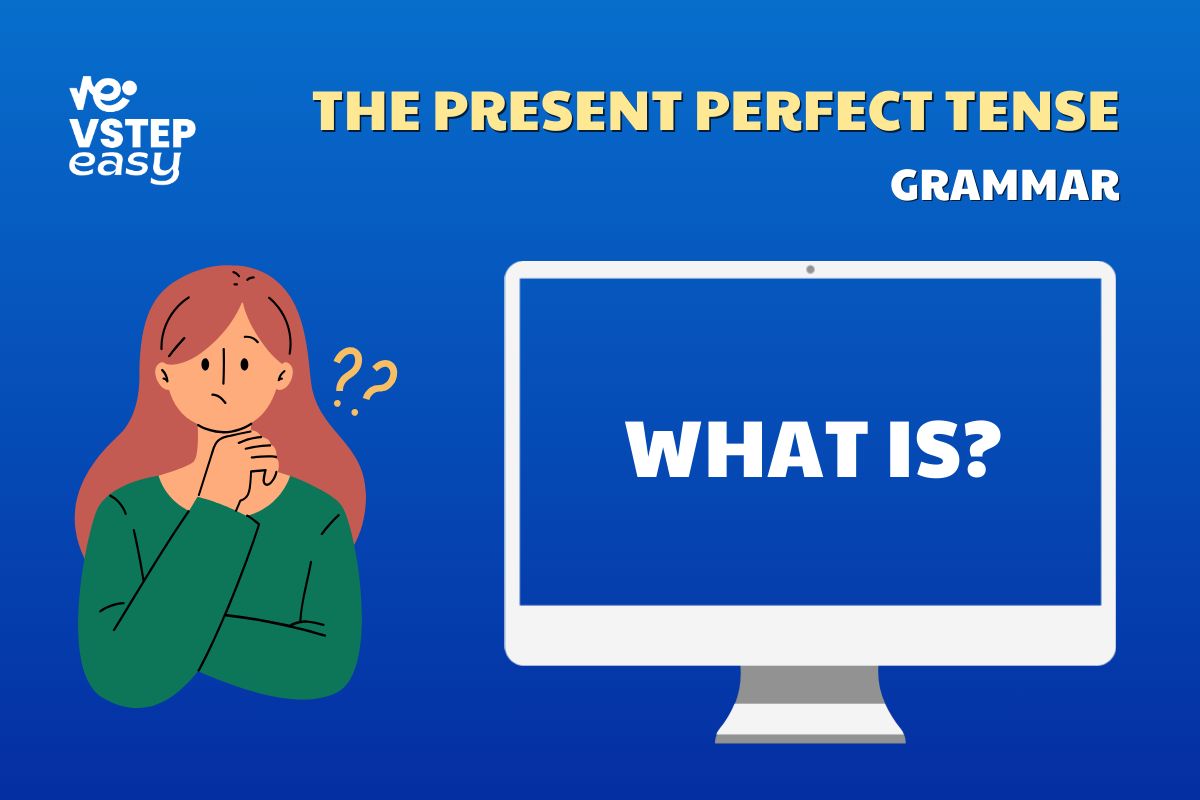 VSTEP easy

THE PRESENT PERFECT TENSE

GRAMMAR

??

WHAT IS?